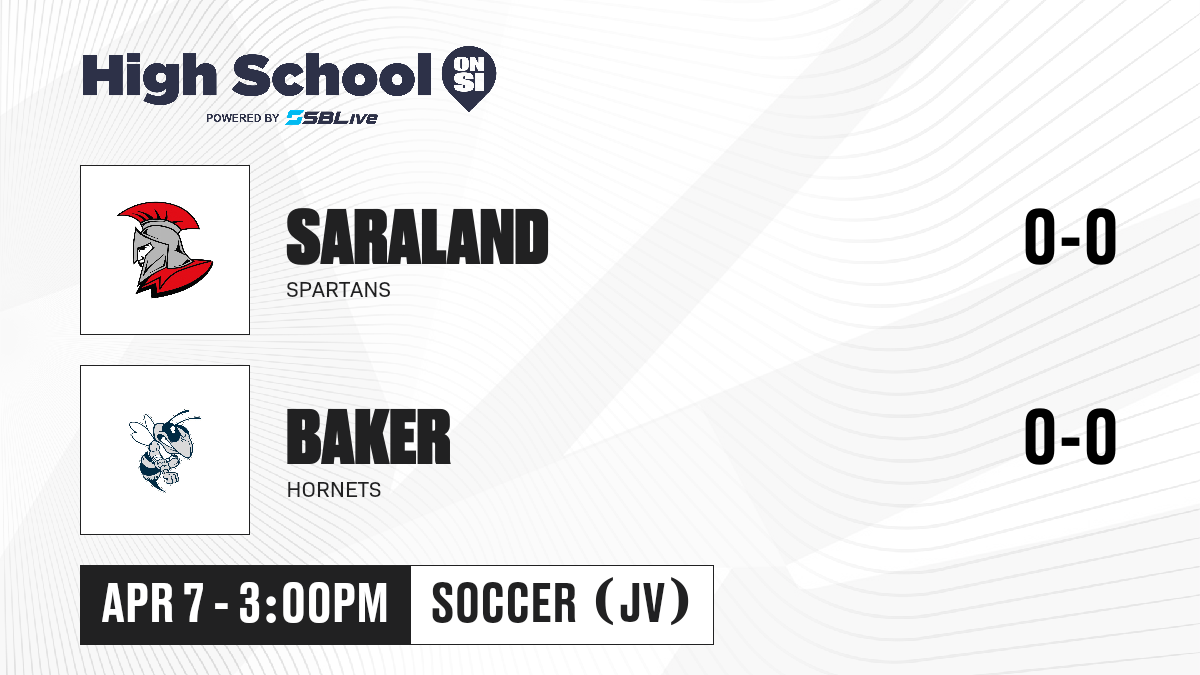 High School ON SI
POWERED BY SBLive

SARALAND
SPARTANS
0-0

BAKER
HORNETS
0-0

APR 7 - 3:00PM
SOCCER (JV)